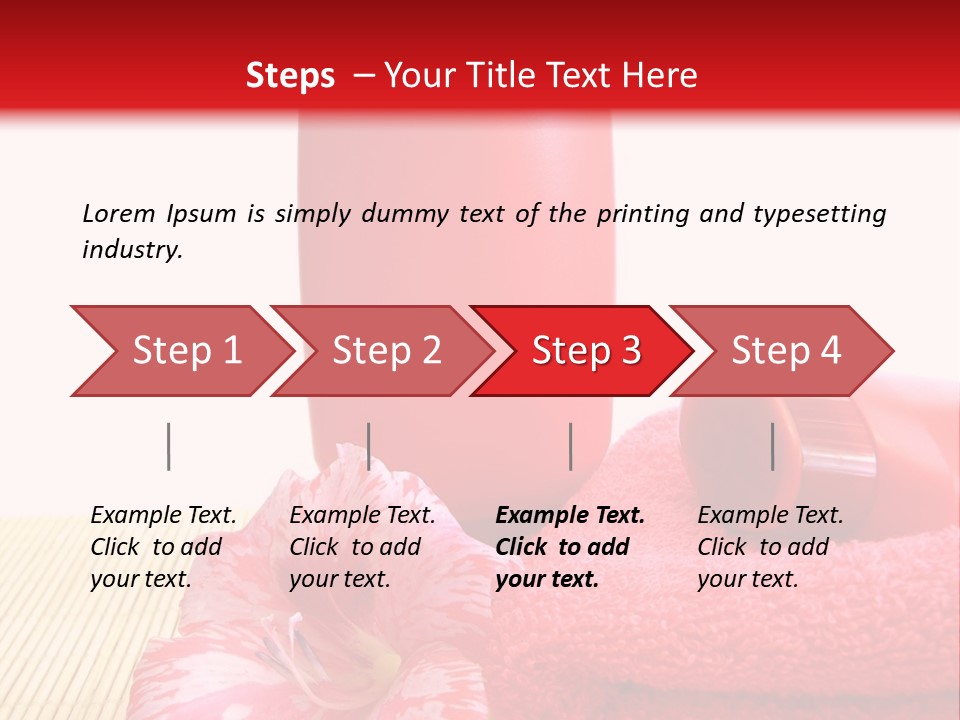 Steps – Your Title Text Here

Lorem Ipsum is simply dummy text of the printing and typesetting industry.

Step 1

Step 2

Step 3

Step 4

Example Text. Click to add your text.

Example Text. Click to add your text.

Example Text. Click to add your text.

Example Text. Click to add your text.